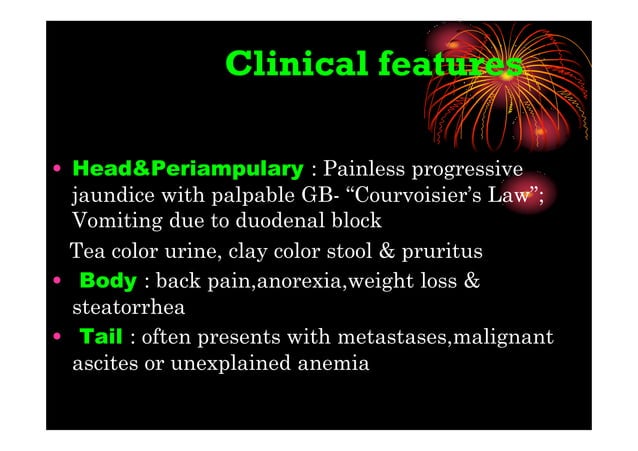 Clinical features

• Head&Periampulary : Painless progressive jaundice with palpable GB- “Courvoisier’s Law”; Vomiting due to duodenal block

Tea color urine, clay color stool & pruritus

• Body : back pain,anorexia,weight loss & steatorrhea

• Tail : often presents with metastases,malignant ascites or unexplained anemia